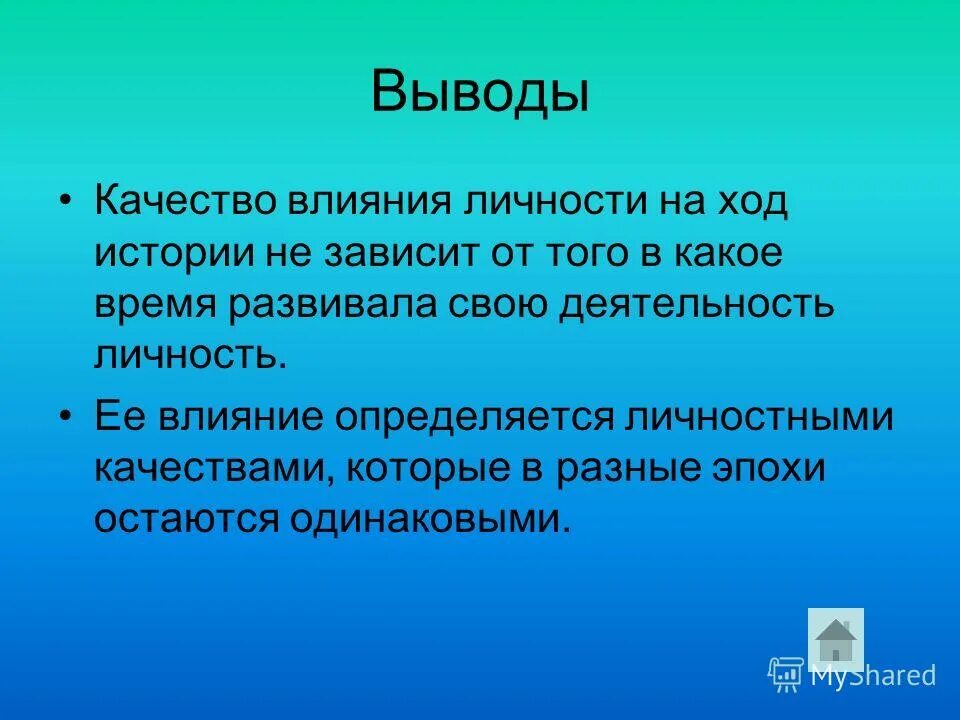 Выводы

• Качество влияния личности на ход истории не зависит от того в какое время развивала свою деятельность личность.

• Ее влияние определяется личностными качествами, которые в разные эпохи остаются одинаковыми.

MyShared